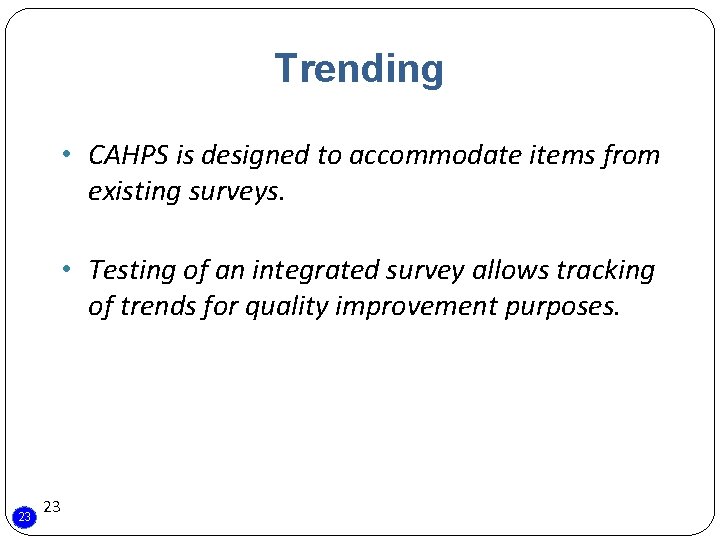 Trending

• CAHPS is designed to accommodate items from existing surveys.

• Testing of an integrated survey allows tracking of trends for quality improvement purposes.

23

23